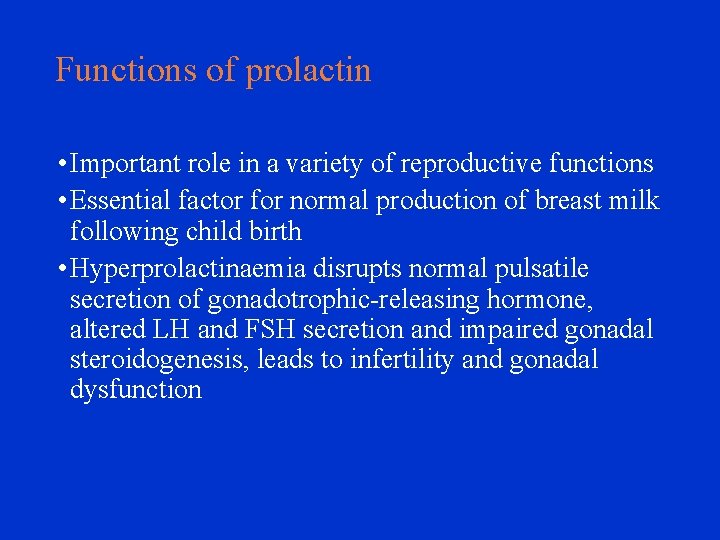 Functions of prolactin

•Important role in a variety of reproductive functions

•Essential factor for normal production of breast milk following child birth

•Hyperprolactinaemia disrupts normal pulsatile secretion of gonadotrophic-releasing hormone, altered LH and FSH secretion and impaired gonadal steroidogenesis, leads to infertility and gonadal dysfunction